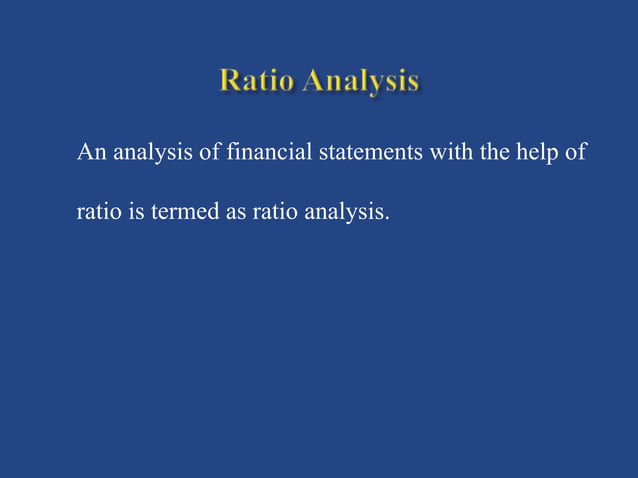 Ratio Analysis

An analysis of financial statements with the help of ratio is termed as ratio analysis.